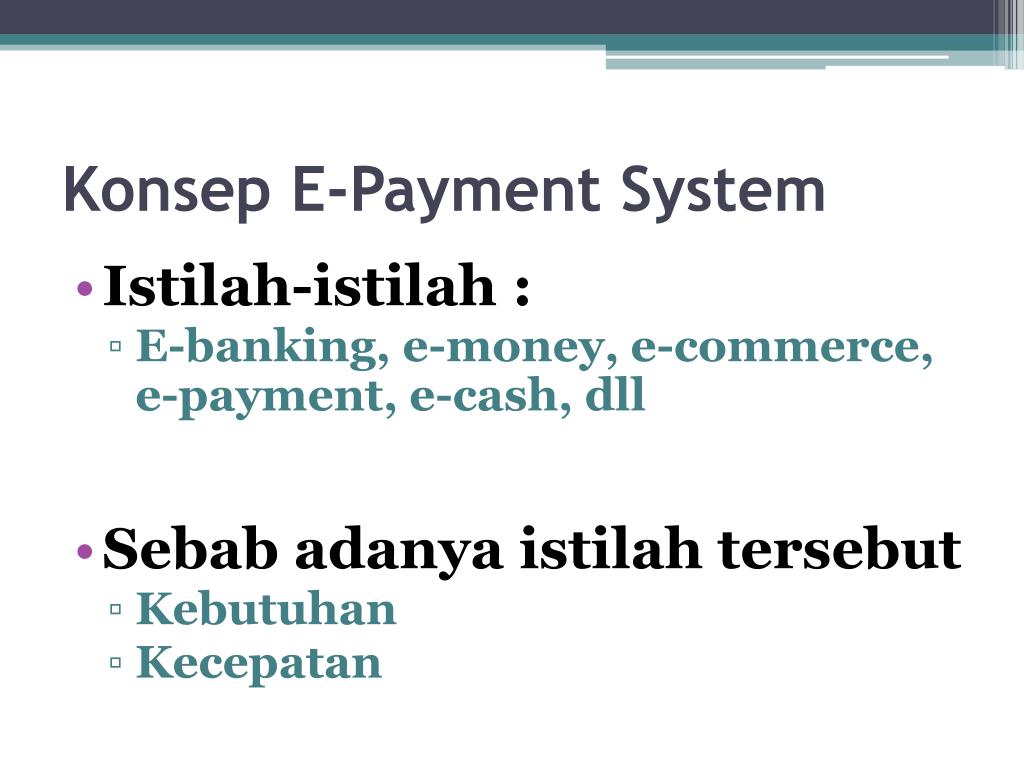 Konsep E-Payment System

• Istilah-istilah :
  ▫ E-banking, e-money, e-commerce, e-payment, e-cash, dll

• Sebab adanya istilah tersebut
  ▫ Kebutuhan
  ▫ Kecepatan